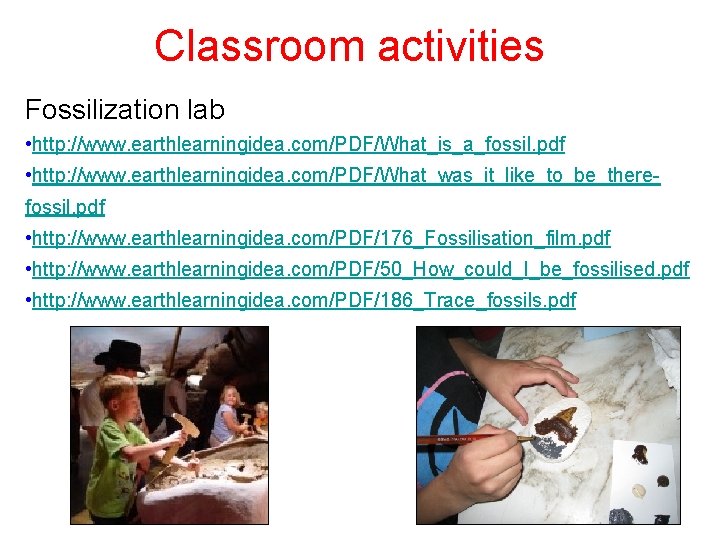 Classroom activities

Fossilization lab

•http://www.earthlearningidea.com/PDF/What_is_a_fossil.pdf

•http://www.earthlearningidea.com/PDF/What_was_it_like_to_be_there-fossil.pdf

•http://www.earthlearningidea.com/PDF/176_Fossilisation_film.pdf

•http://www.earthlearningidea.com/PDF/50_How_could_I_be_fossilised.pdf

•http://www.earthlearningidea.com/PDF/186_Trace_fossils.pdf